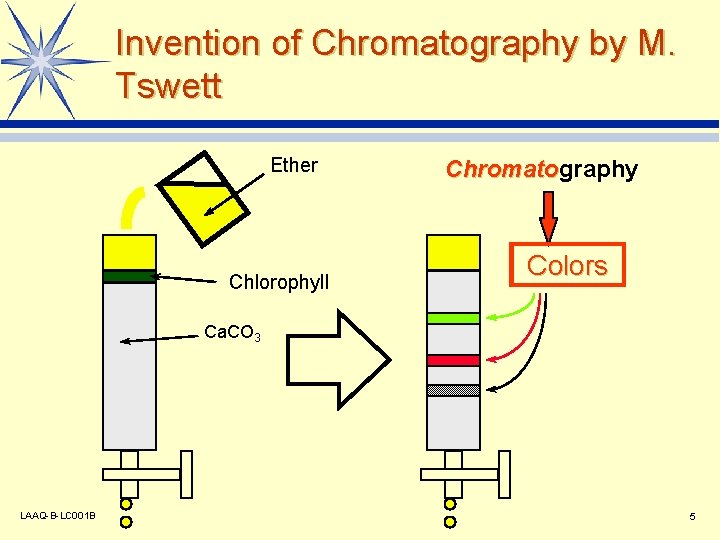 Invention of Chromatography by M. Tswett

Ether

Chlorophyll

$CaCO_3$

Chromatography

Colors

LAAQ-B-LC001B

5